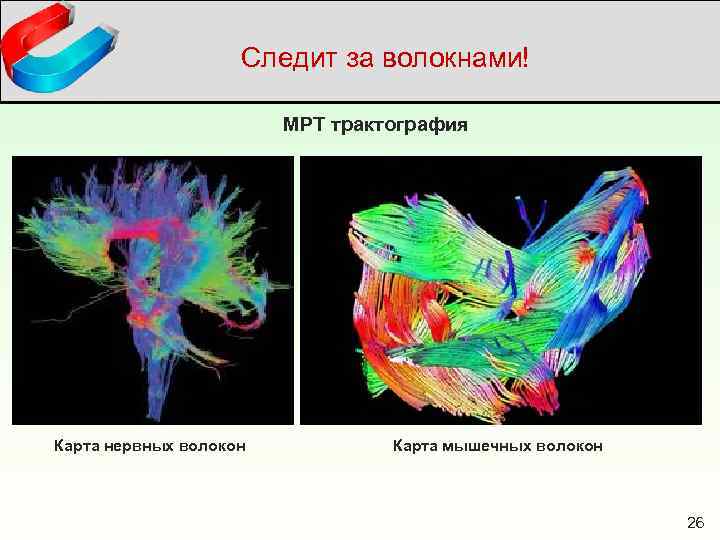 Следит за волокнами!

МРТ трактография

Карта нервных волокон

Карта мышечных волокон

26